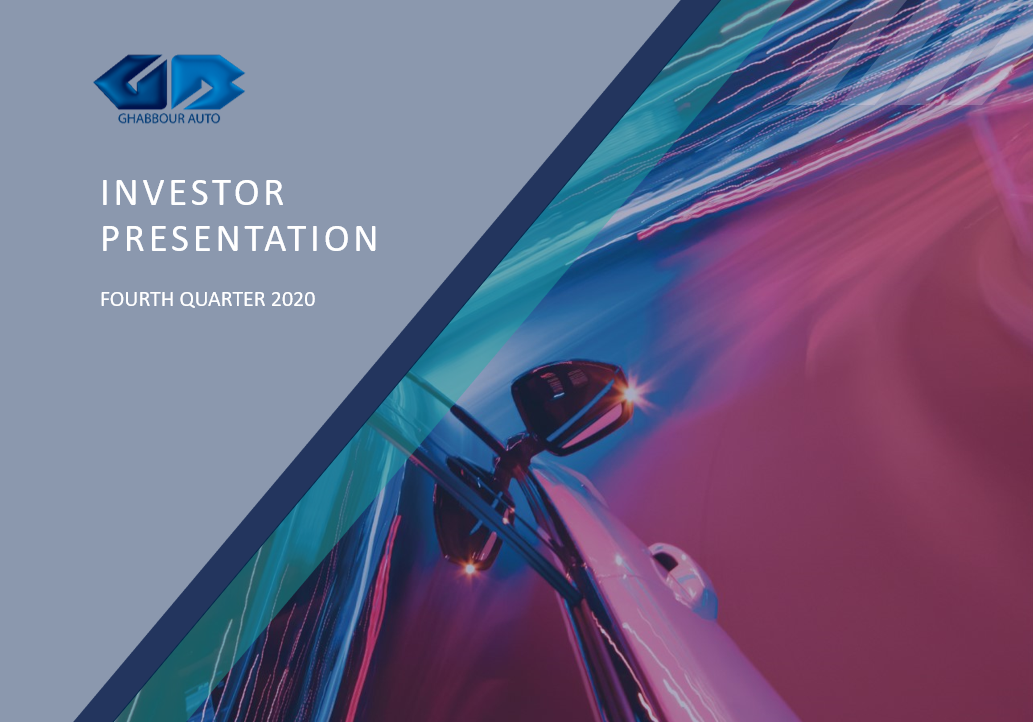 GB
GHABBOUR AUTO

INVESTOR PRESENTATION

FOURTH QUARTER 2020